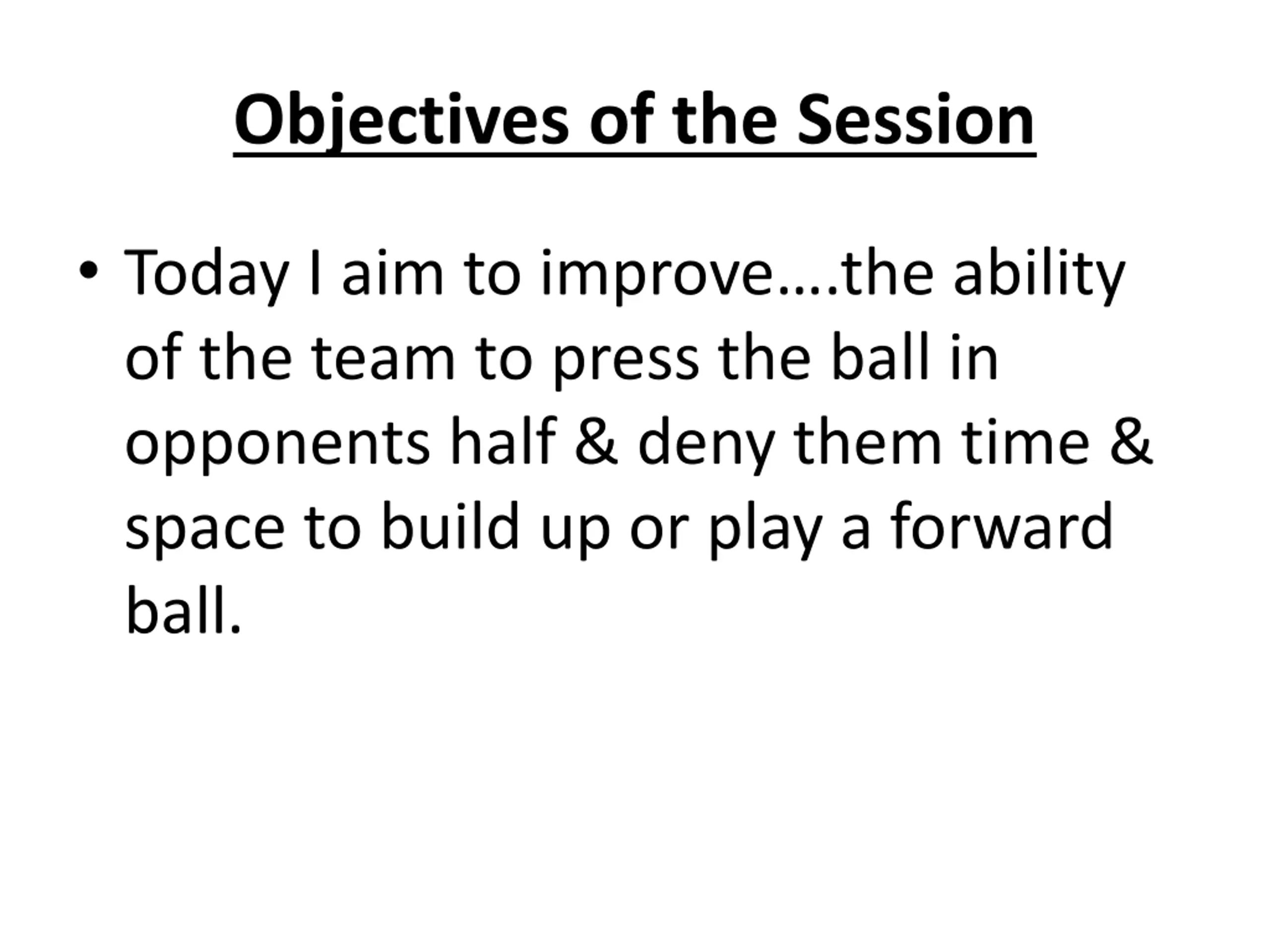 Objectives of the Session

• Today I aim to improve….the ability of the team to press the ball in opponents half & deny them time & space to build up or play a forward ball.